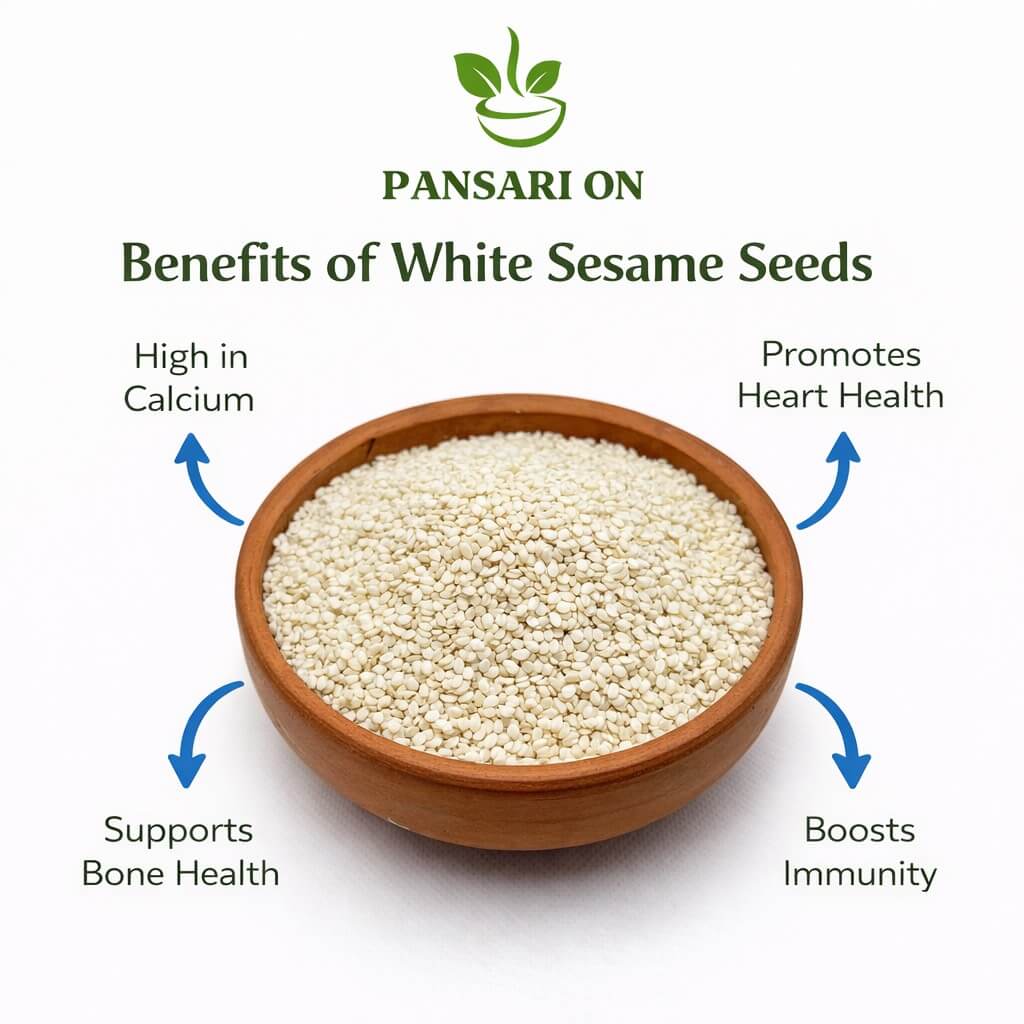 PANSARI ON

Benefits of White Sesame Seeds

High in Calcium

Promotes Heart Health

Supports Bone Health

Boosts Immunity